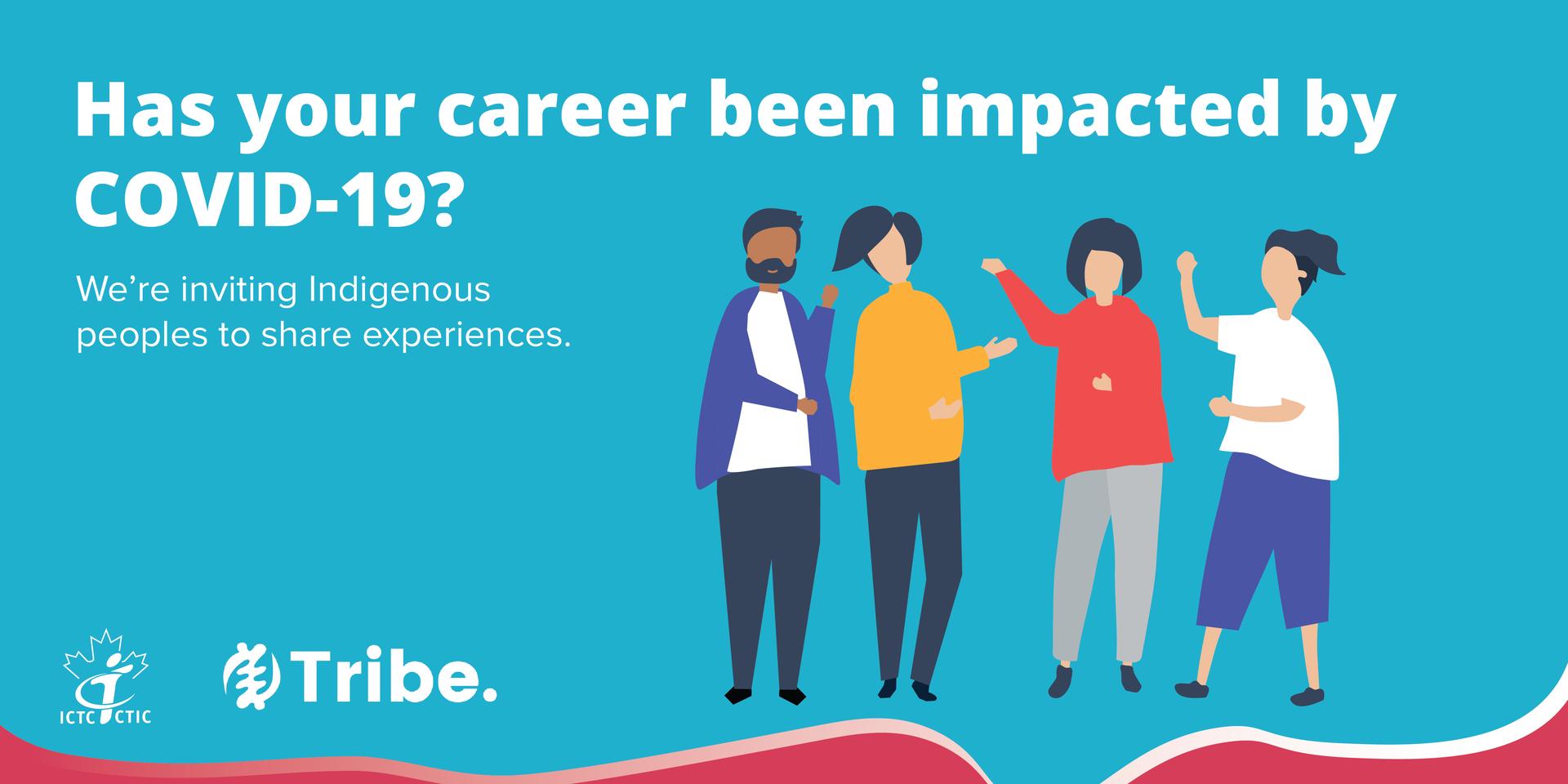 Has your career been impacted by COVID-19?

We're inviting Indigenous peoples to share experiences.

ICTC CTIC

Tribe.